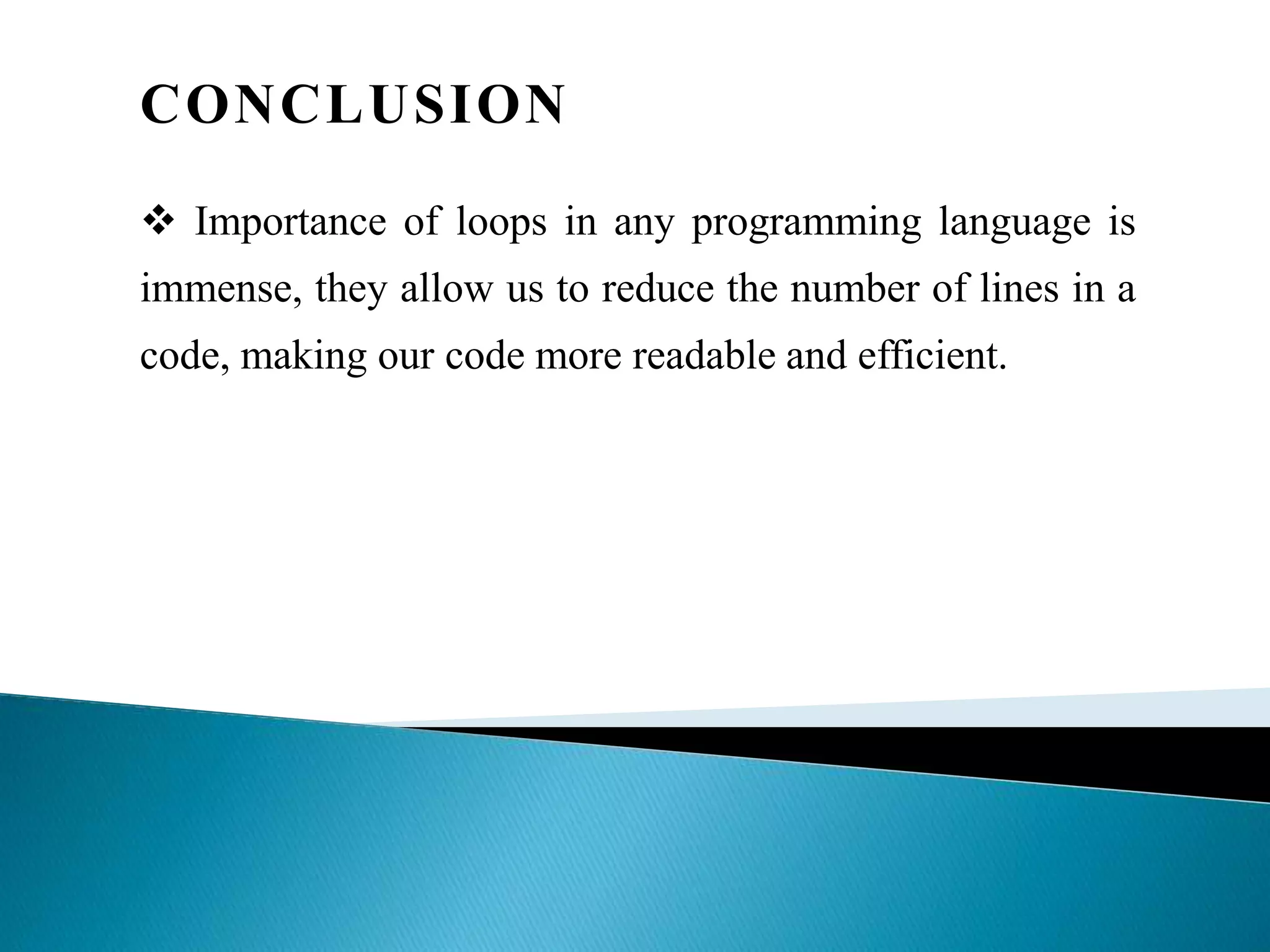 CONCLUSION

❖ Importance of loops in any programming language is immense, they allow us to reduce the number of lines in a code, making our code more readable and efficient.